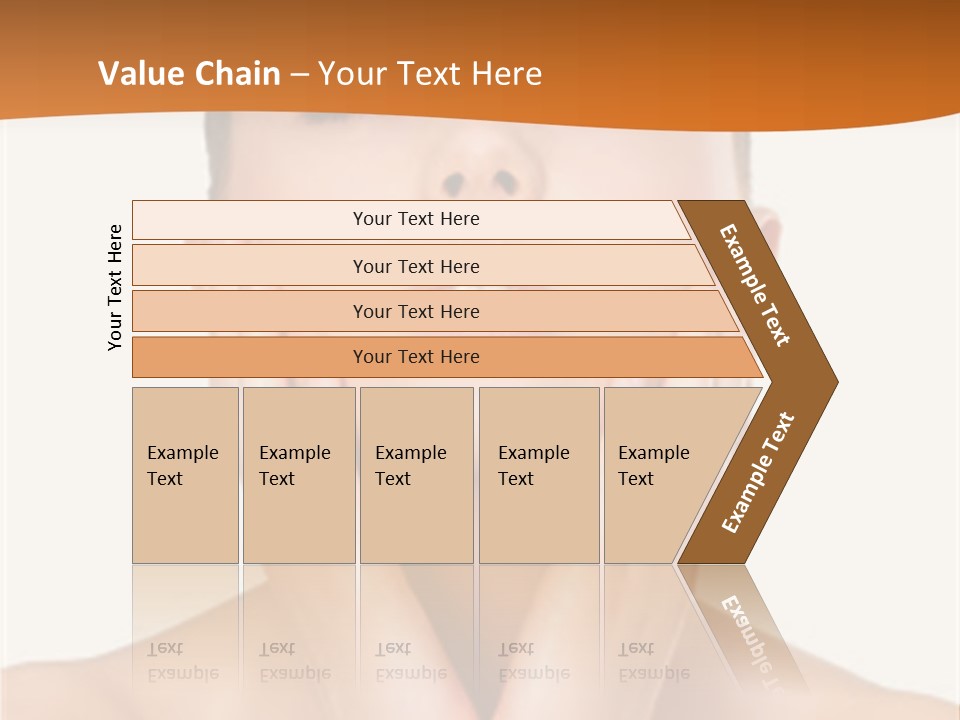 Value Chain – Your Text Here

Your Text Here

Your Text Here

Your Text Here

Your Text Here

Your Text Here

Example Text

Example Text

Example Text

Example Text

Example Text

Example Text

Example Text